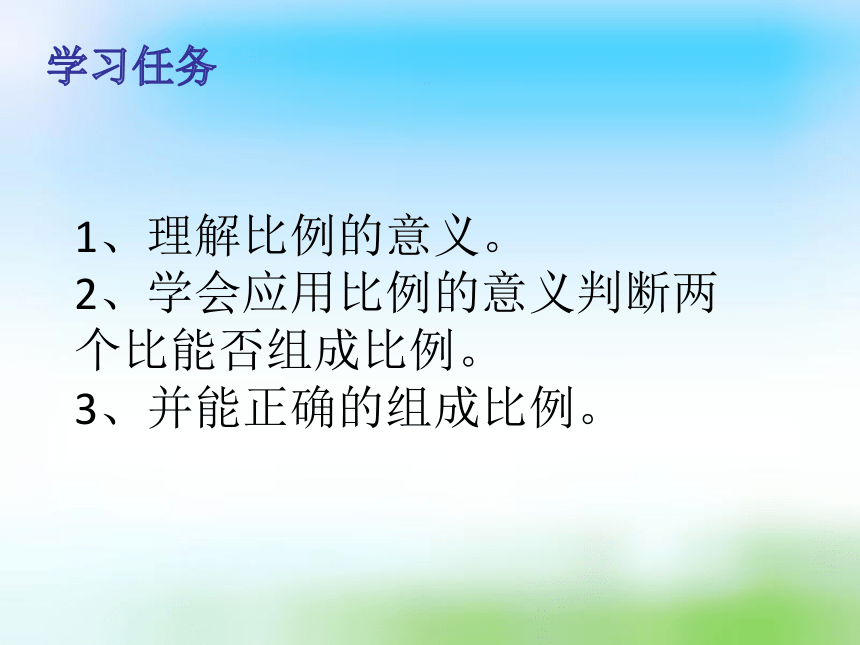 学习任务

1、理解比例的意义。
2、学会应用比例的意义判断两个比能否组成比例。
3、并能正确的组成比例。